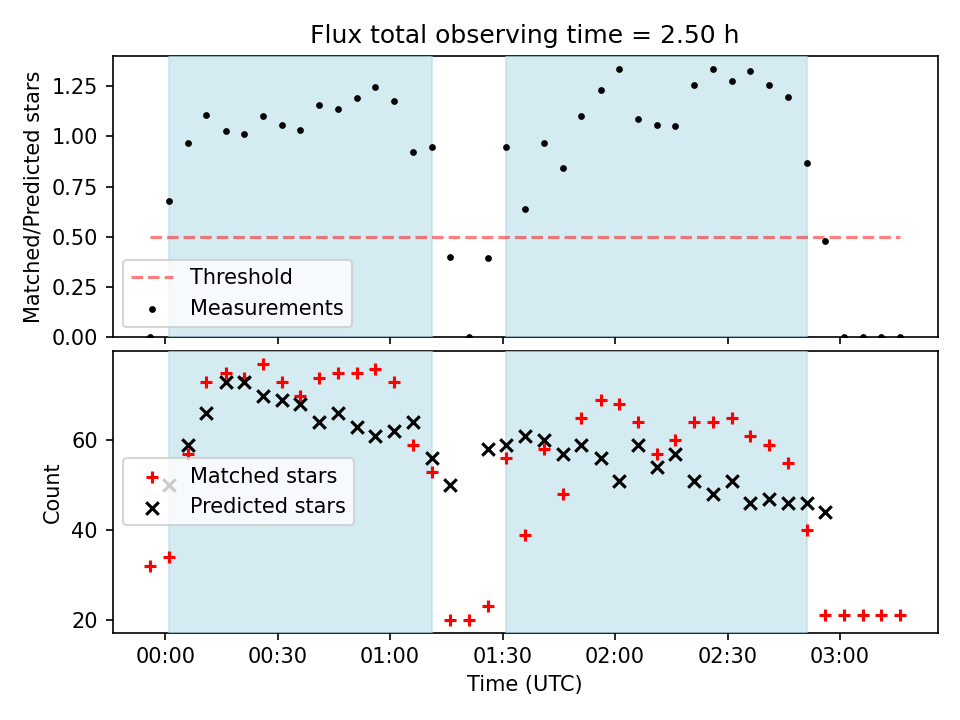 Flux total observing time = 2.50 h

Matched/Predicted stars

1.25
1.00
0.75
0.50
0.25
0.00

Threshold
Measurements

Count

60
40
20

Matched stars
Predicted stars

00:00
00:30
01:00
01:30
02:00
02:30
03:00

Time (UTC)